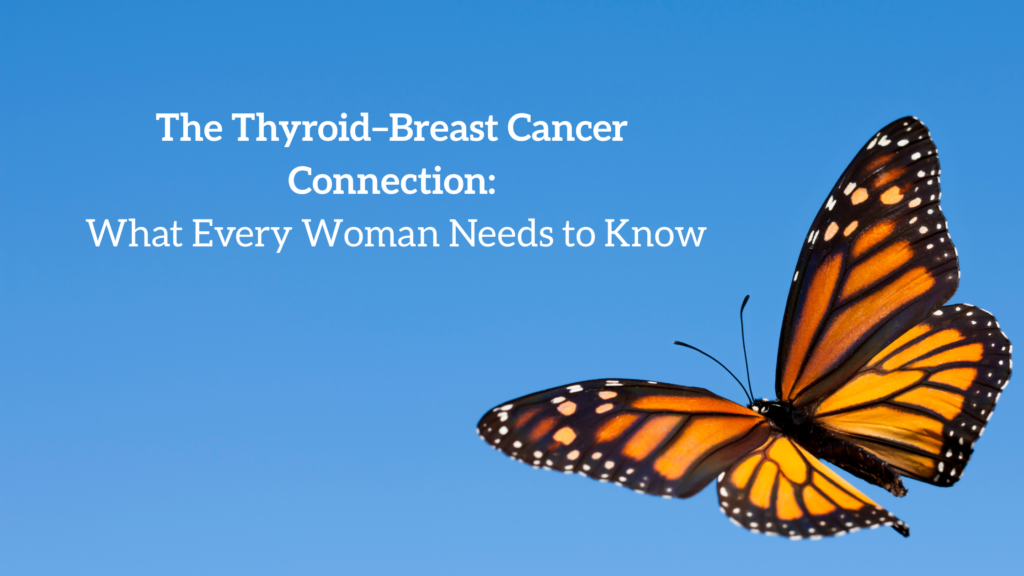 The Thyroid–Breast Cancer Connection:
What Every Woman Needs to Know